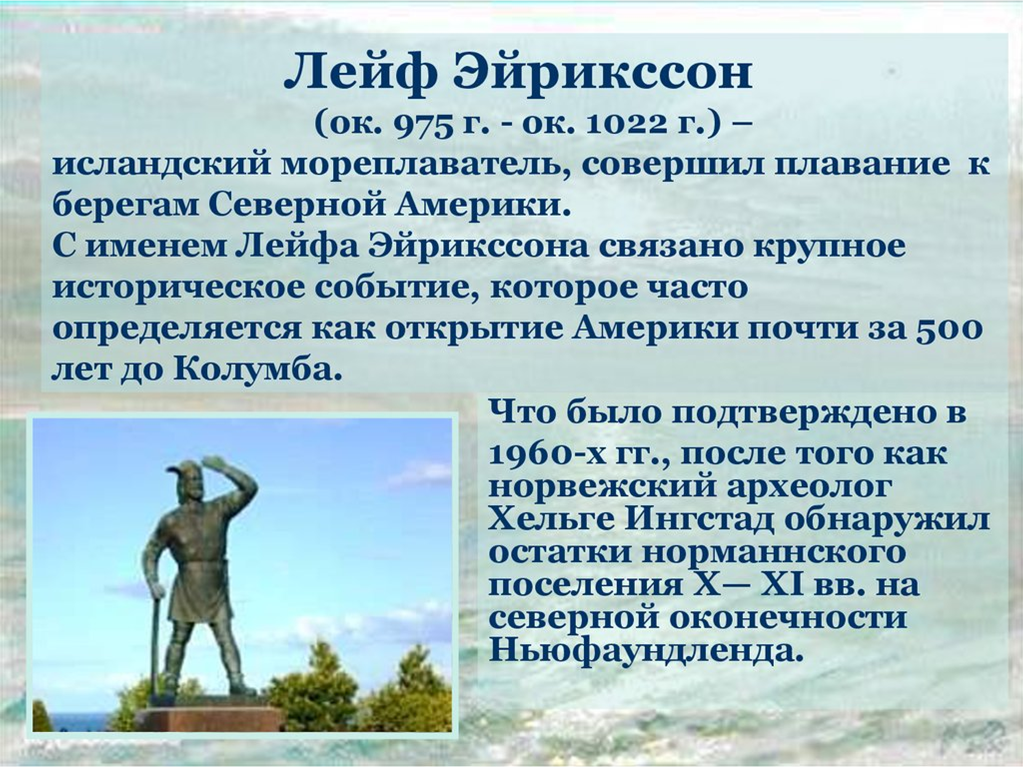 Лейф Эйрикссон
(ок. 975 г. - ок. 1022 г.) –
исландский мореплаватель, совершил плавание к берегам Северной Америки.
С именем Лейфа Эйрикссона связано крупное историческое событие, которое часто определяется как открытие Америки почти за 500 лет до Колумба.

Что было подтверждено в 1960-х гг., после того как норвежский археолог Хельге Ингстад обнаружил остатки норманнского поселения X— XI вв. на северной оконечности Ньюфаундленда.